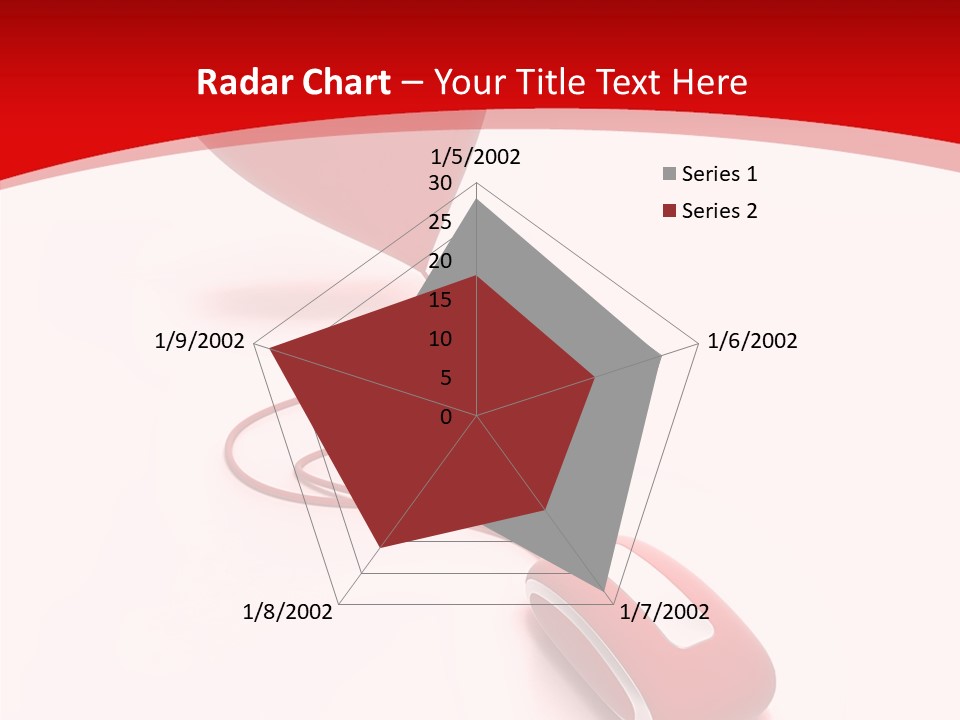 Radar Chart – Your Title Text Here

1/5/2002

30

25

20

15

10

5

0

1/6/2002

1/7/2002

1/8/2002

1/9/2002

Series 1

Series 2